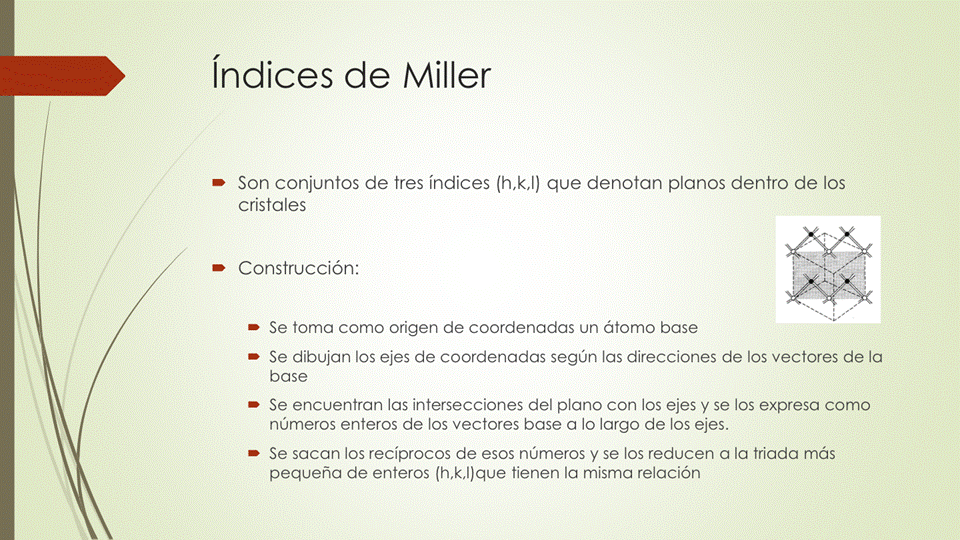 Índices de Miller

Son conjuntos de tres índices (h,k,l) que denotan planos dentro de los cristales

Construcción:

Se toma como origen de coordenadas un átomo base

Se dibujan los ejes de coordenadas según las direcciones de los vectores de la base

Se encuentran las intersecciones del plano con los ejes y se los expresa como números enteros de los vectores base a lo largo de los ejes.

Se sacan los recíprocos de esos números y se los reducen a la triada más pequeña de enteros (h,k,l)que tienen la misma relación